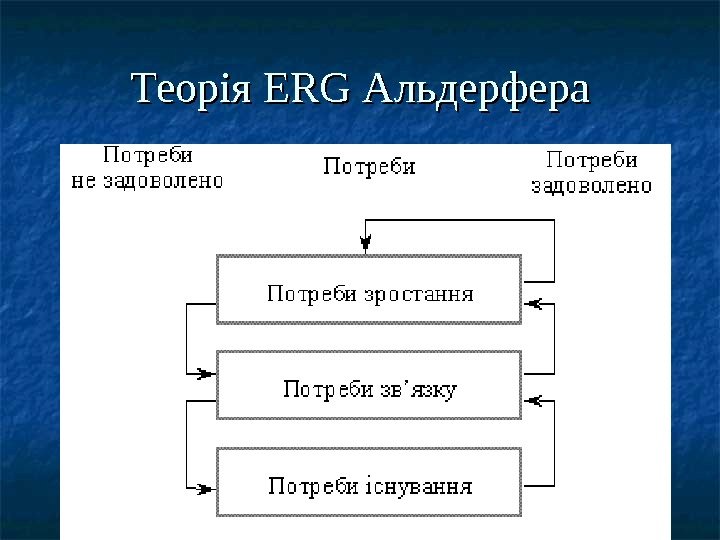 Теорія ERG Альдерфера

Потреби не задоволено

Потреби

Потреби задоволено

Потреби зростання

Потреби зв'язку

Потреби існування